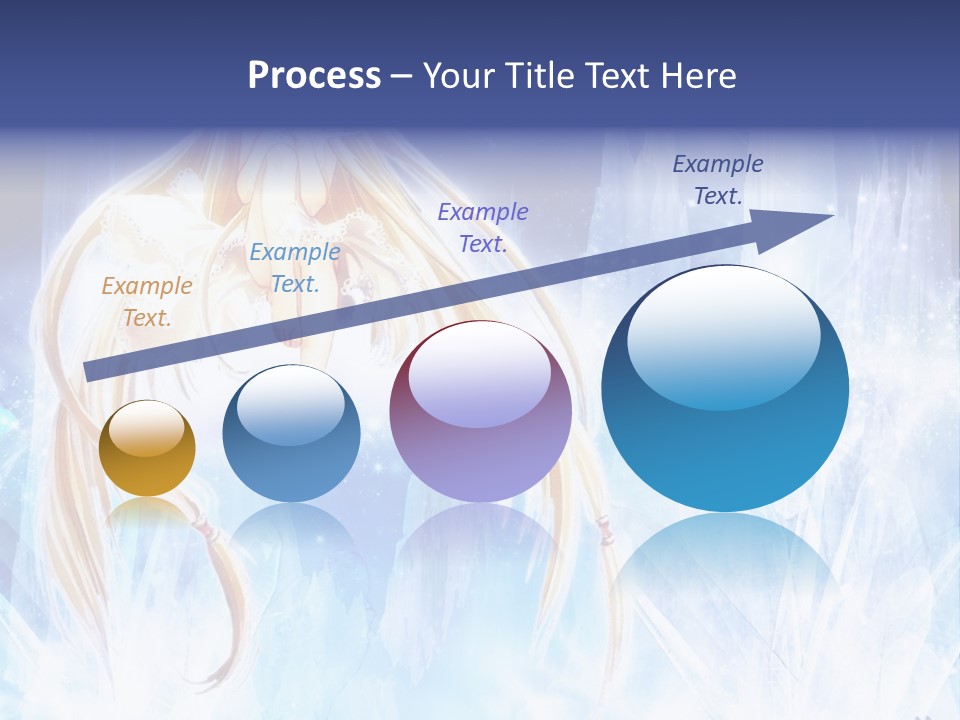 Process – Your Title Text Here

Example Text.

Example Text.

Example Text.

Example Text.